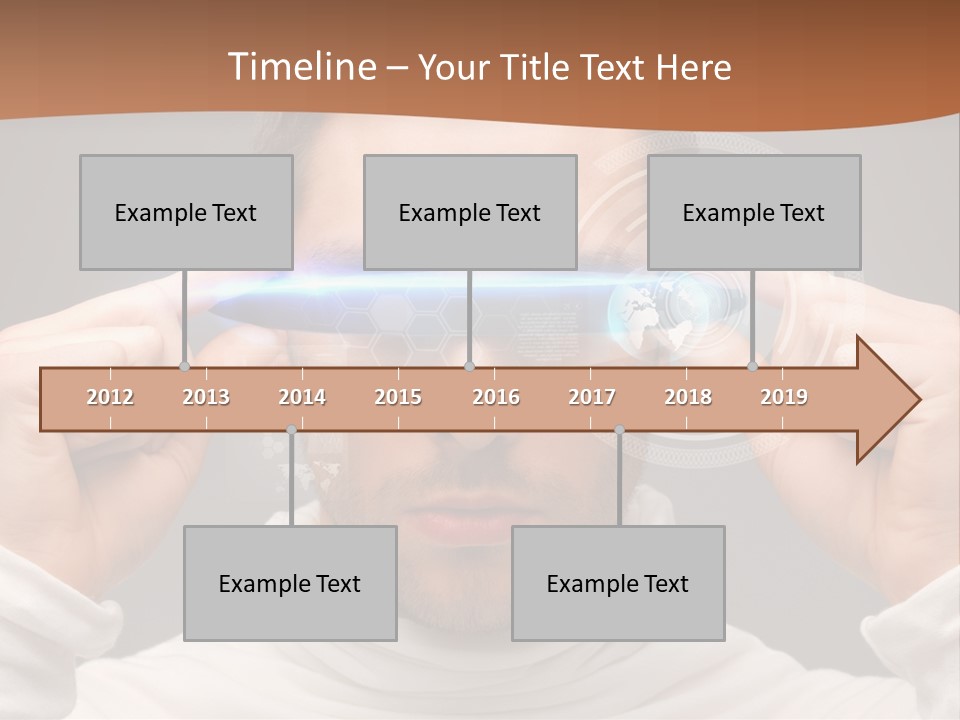 Timeline – Your Title Text Here

Example Text

Example Text

Example Text

2012
2013
2014
2015
2016
2017
2018
2019

Example Text

Example Text